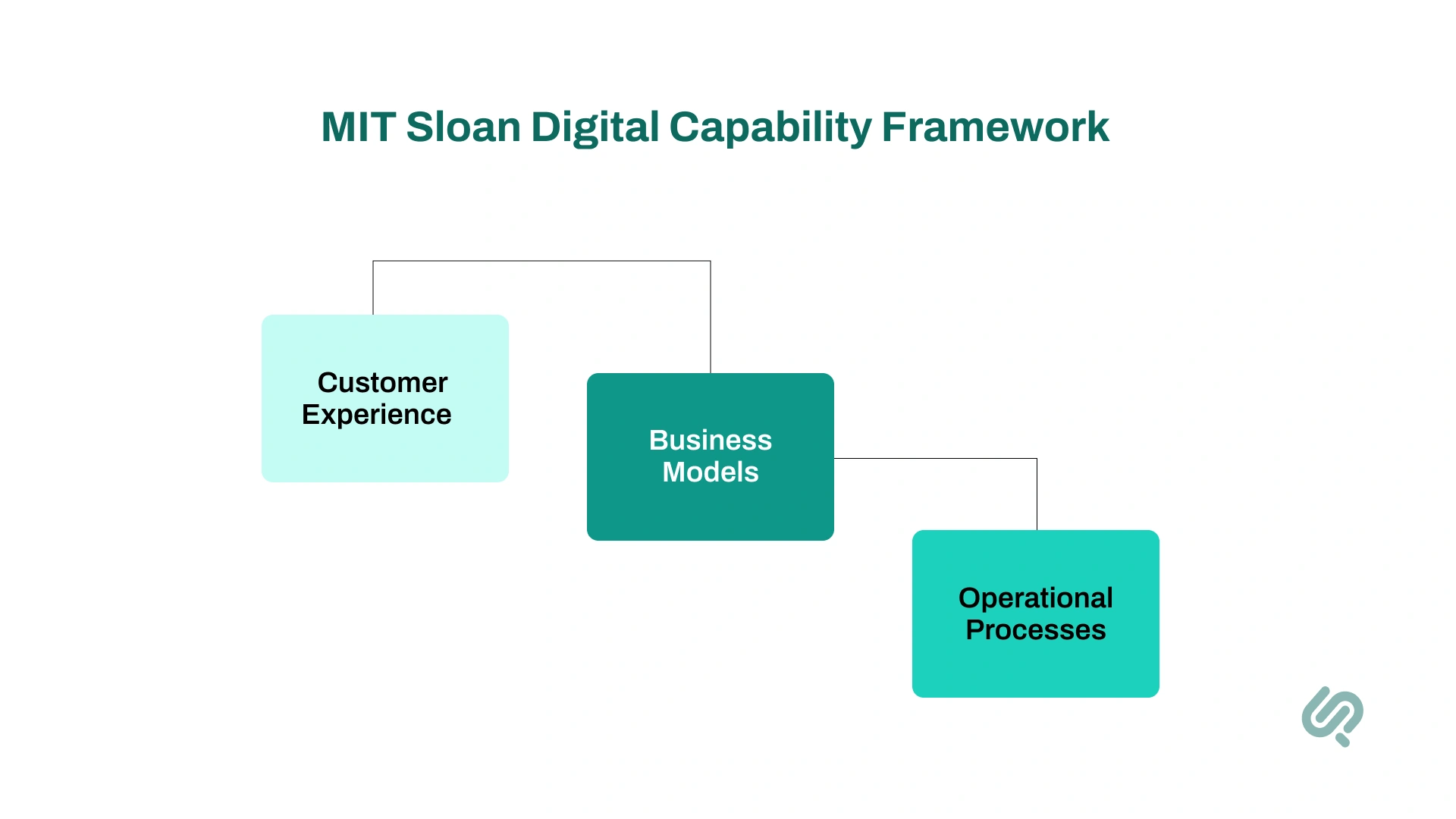 MIT Sloan Digital Capability Framework

Customer Experience

Business Models

Operational Processes